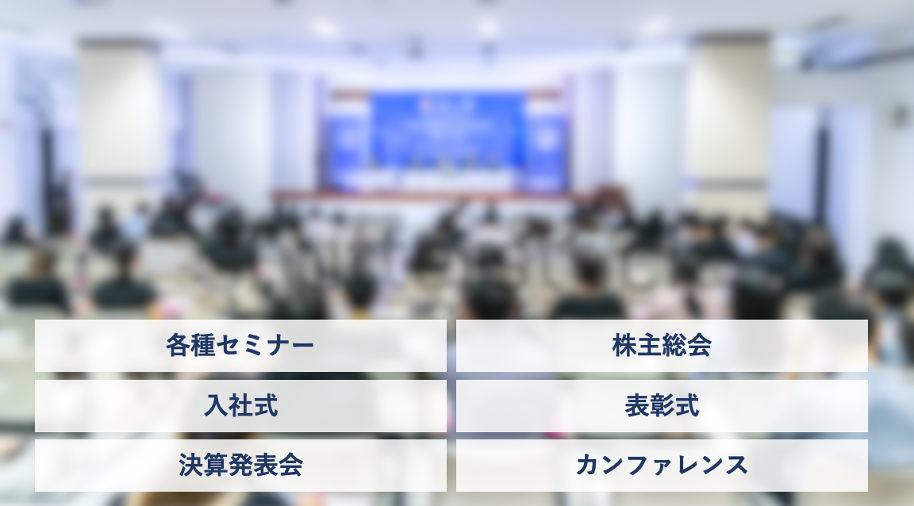 各種セミナー

株主総会

入社式

表彰式

決算発表会

カンファレンス